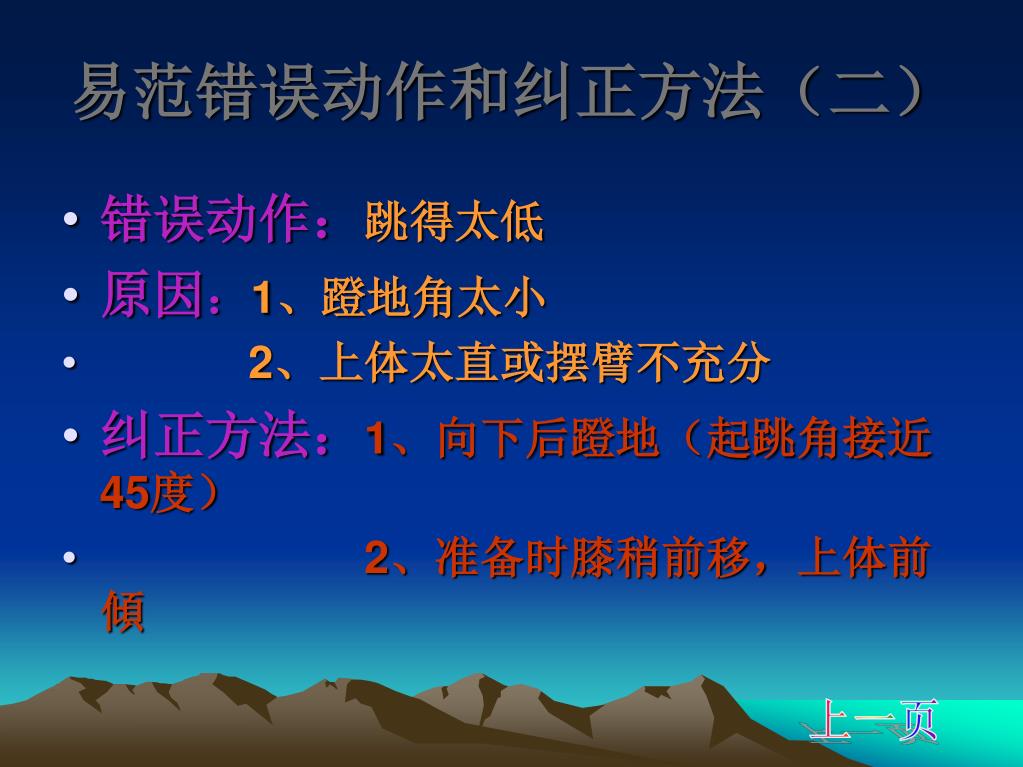 易范错误动作和纠正方法（二）

• 错误动作：跳得太低
• 原因：1、蹬地角太小
• 2、上体太直或摆臂不充分
• 纠正方法：1、向下后蹬地（起跳角接近45度）
• 2、准备时膝稍前移，上体前傾

上一页